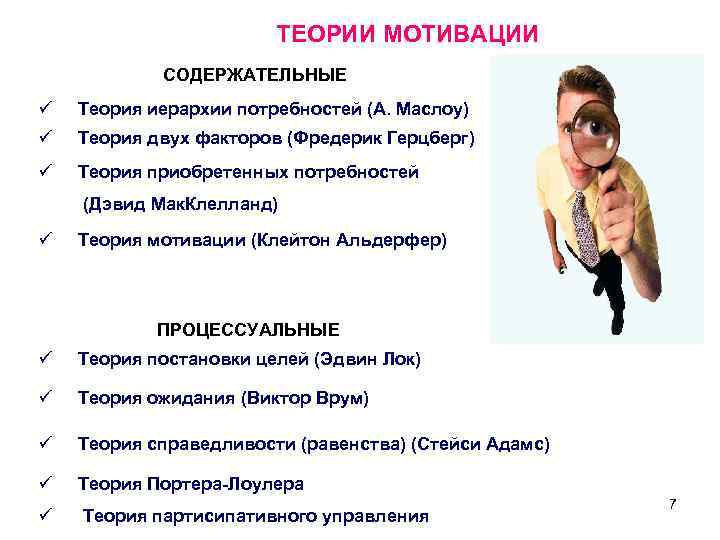 ТЕОРИИ МОТИВАЦИИ

СОДЕРЖАТЕЛЬНЫЕ

✓ Теория иерархии потребностей (А. Маслоу)
✓ Теория двух факторов (Фредерик Герцберг)
✓ Теория приобретенных потребностей (Дэвид МакКлелланд)
✓ Теория мотивации (Клейтон Альдерфер)

ПРОЦЕССУАЛЬНЫЕ

✓ Теория постановки целей (Эдвин Лок)
✓ Теория ожидания (Виктор Врум)
✓ Теория справедливости (равенства) (Стейси Адамс)
✓ Теория Портера-Лоулера
✓ Теория партисипативного управления

7